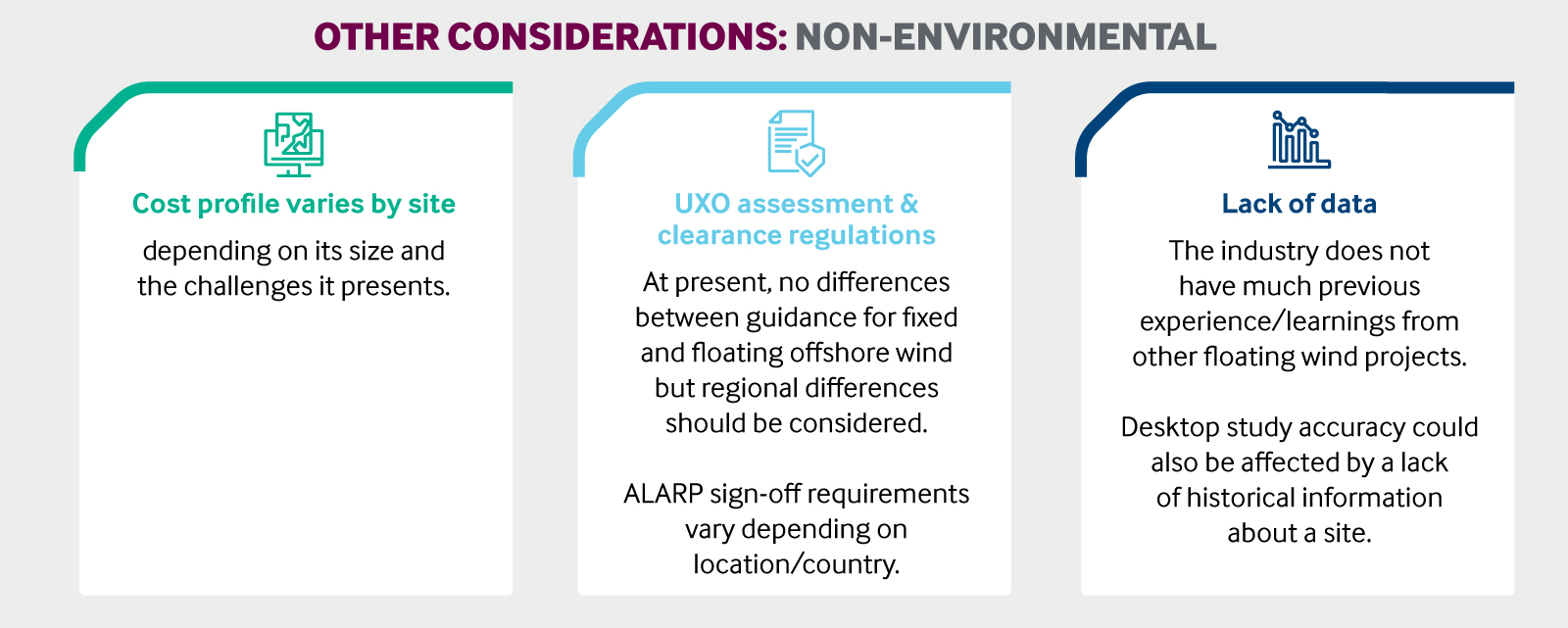 OTHER CONSIDERATIONS: NON-ENVIRONMENTAL

Cost profile varies by site

depending on its size and the challenges it presents.

UXO assessment & clearance regulations

At present, no differences between guidance for fixed and floating offshore wind but regional differences should be considered.

ALARP sign-off requirements vary depending on location/country.

Lack of data

The industry does not have much previous experience/learnings from other floating wind projects.

Desktop study accuracy could also be affected by a lack of historical information about a site.